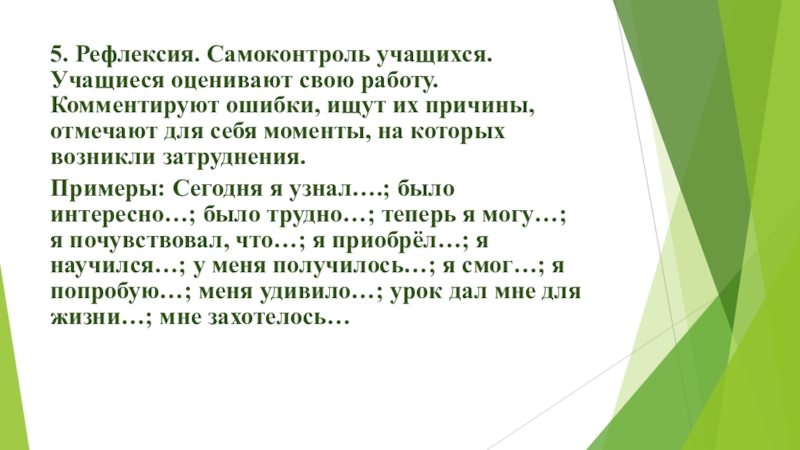 5. Рефлексия. Самоконтроль учащихся. Учащиеся оценивают свою работу. Комментируют ошибки, ищут их причины, отмечают для себя моменты, на которых возникли затруднения.

Примеры: Сегодня я узнал….; было интересно…; было трудно…; теперь я могу…; я почувствовал, что…; я приобрёл…; я научился…; у меня получилось…; я смог…; я попробую…; меня удивило…; урок дал мне для жизни…; мне захотелось…